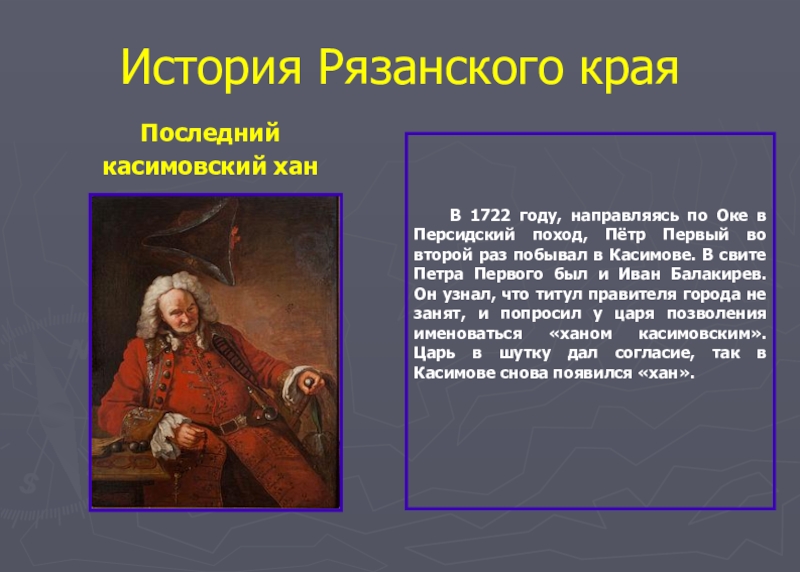 История Рязанского края

Последний касимовский хан

В 1722 году, направляясь по Оке в Персидский поход, Пётр Первый во второй раз побывал в Касимове. В свите Петра Первого был и Иван Балакирев. Он узнал, что титул правителя города не занят, и попросил у царя позволения именоваться «ханом касимовским». Царь в шутку дал согласие, так в Касимове снова появился «хан».